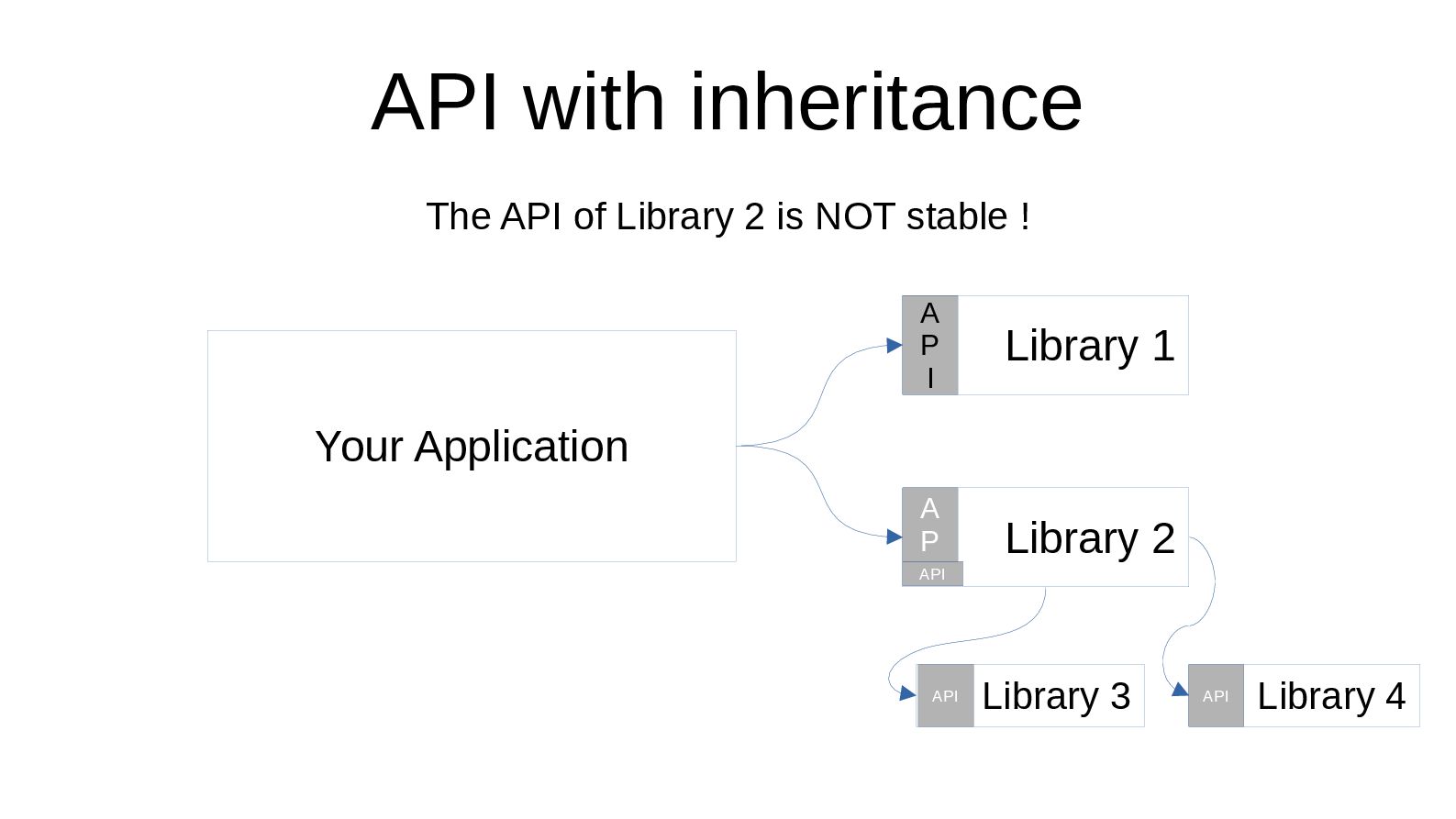 API with inheritance

The API of Library 2 is NOT stable !

Your Application

A
P
I

Library 1

A
P

API

Library 2

API

Library 3

API

Library 4